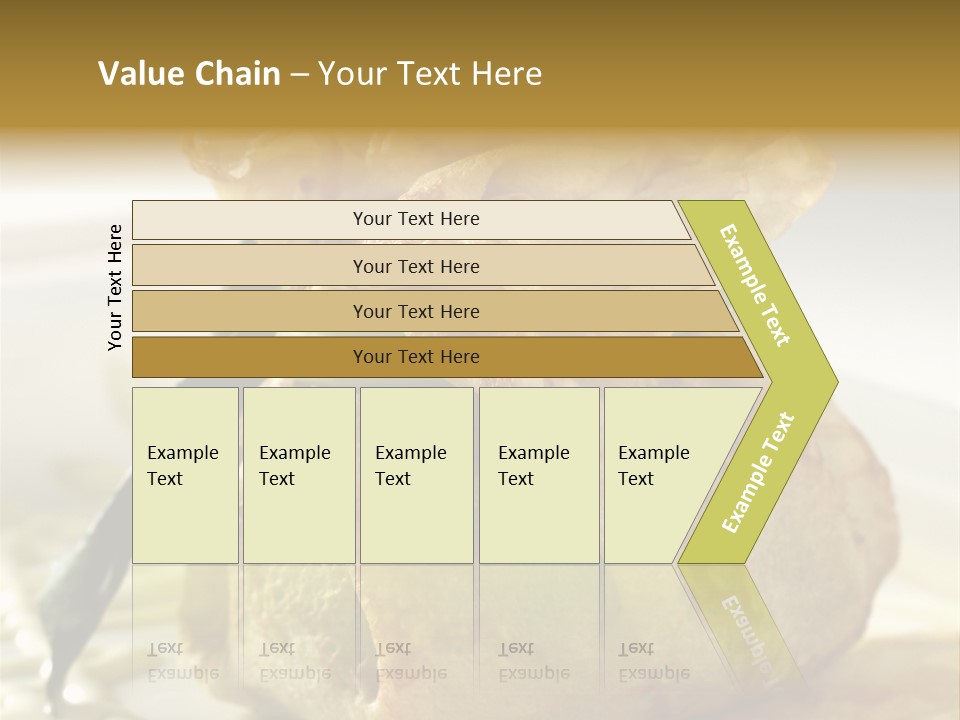 Value Chain – Your Text Here

Your Text Here

Your Text Here

Your Text Here

Your Text Here

Your Text Here

Example Text

Example Text

Example Text

Example Text

Example Text

Example Text

Example Text